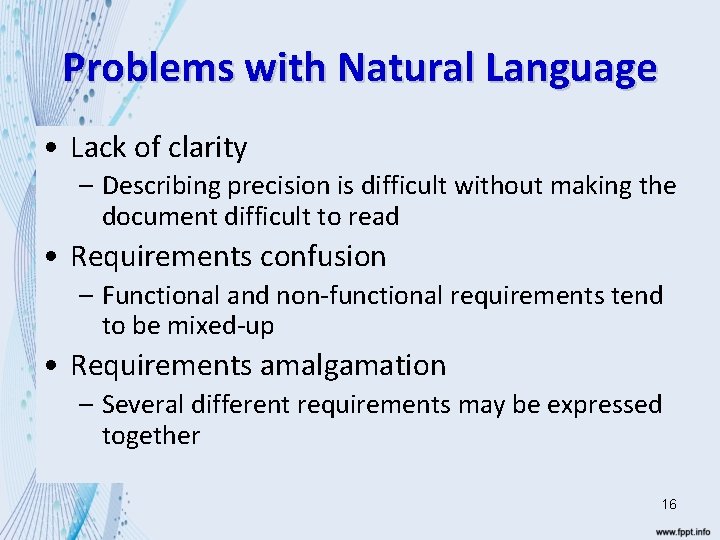 Problems with Natural Language

• Lack of clarity
– Describing precision is difficult without making the document difficult to read

• Requirements confusion
– Functional and non-functional requirements tend to be mixed-up

• Requirements amalgamation
– Several different requirements may be expressed together

16

www.fppt.info